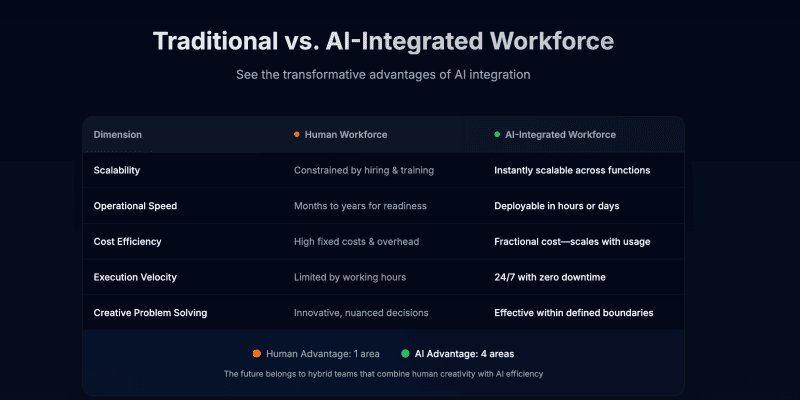 Traditional vs. AI-Integrated Workforce

See the transformative advantages of AI integration

| Dimension | Human Workforce | AI-Integrated Workforce |
|---|---|---|
| Scalability | Constrained by hiring & training | Instantly scalable across functions |
| Operational Speed | Months to years for readiness | Deployable in hours or days |
| Cost Efficiency | High fixed costs & overhead | Fractional cost—scales with usage |
| Execution Velocity | Limited by working hours | 24/7 with zero downtime |
| Creative Problem Solving | Innovative, nuanced decisions | Effective within defined boundaries |

Human Advantage: 1 area   AI Advantage: 4 areas

The future belongs to hybrid teams that combine human creativity with AI efficiency